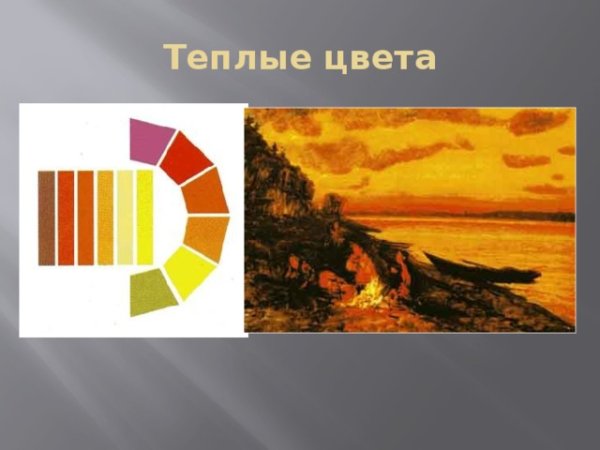 Теплые цвета